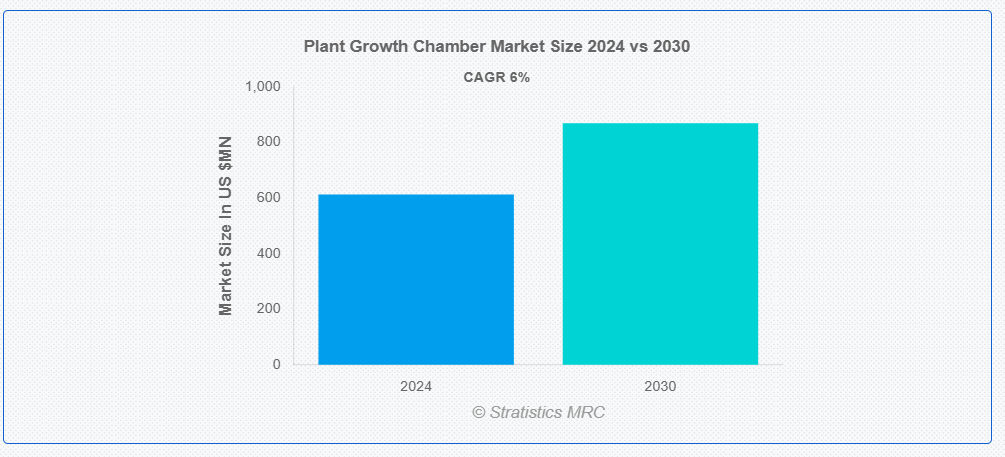 Plant Growth Chamber Market Size 2024 vs 2030

CAGR 6%

Market Size In US $MN

1,000
800
600
400
200
0

2024
2030

© Stratistics MRC